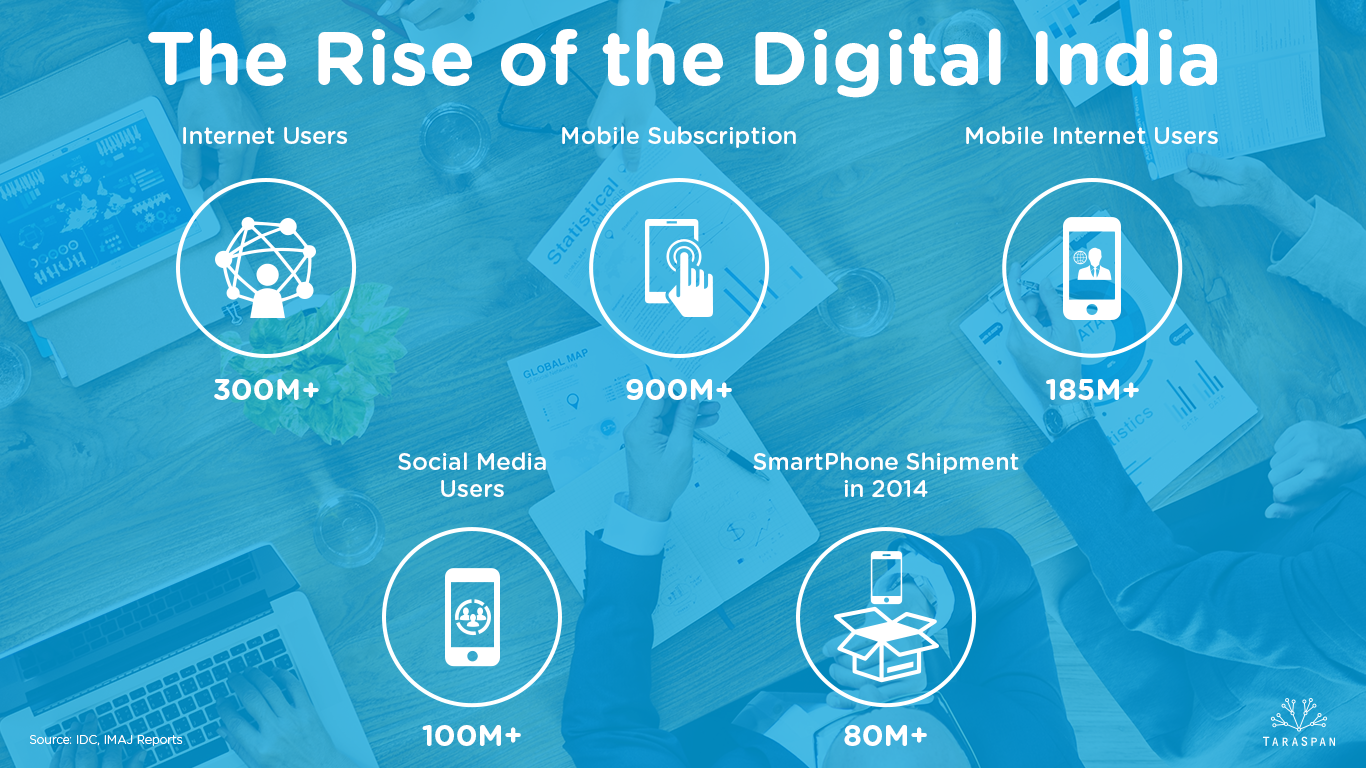 The Rise of the Digital India

Internet Users

300M+

Mobile Subscription

900M+

Mobile Internet Users

185M+

Social Media Users

100M+

SmartPhone Shipment in 2014

80M+

Source: IDC, IMAJ Reports

TARASPAN